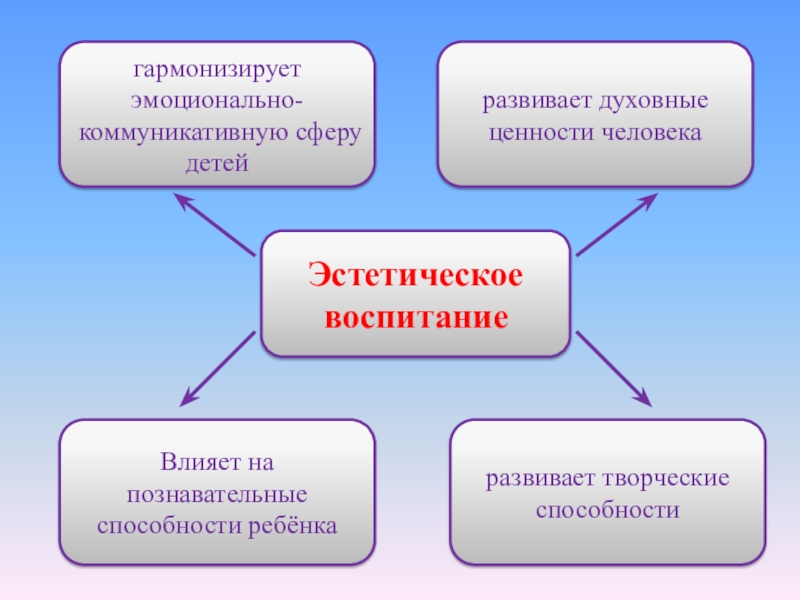 гармонизирует эмоционально-коммуникативную сферу детей

развивает духовные ценности человека

Эстетическое воспитание

Влияет на познавательные способности ребёнка

развивает творческие способности